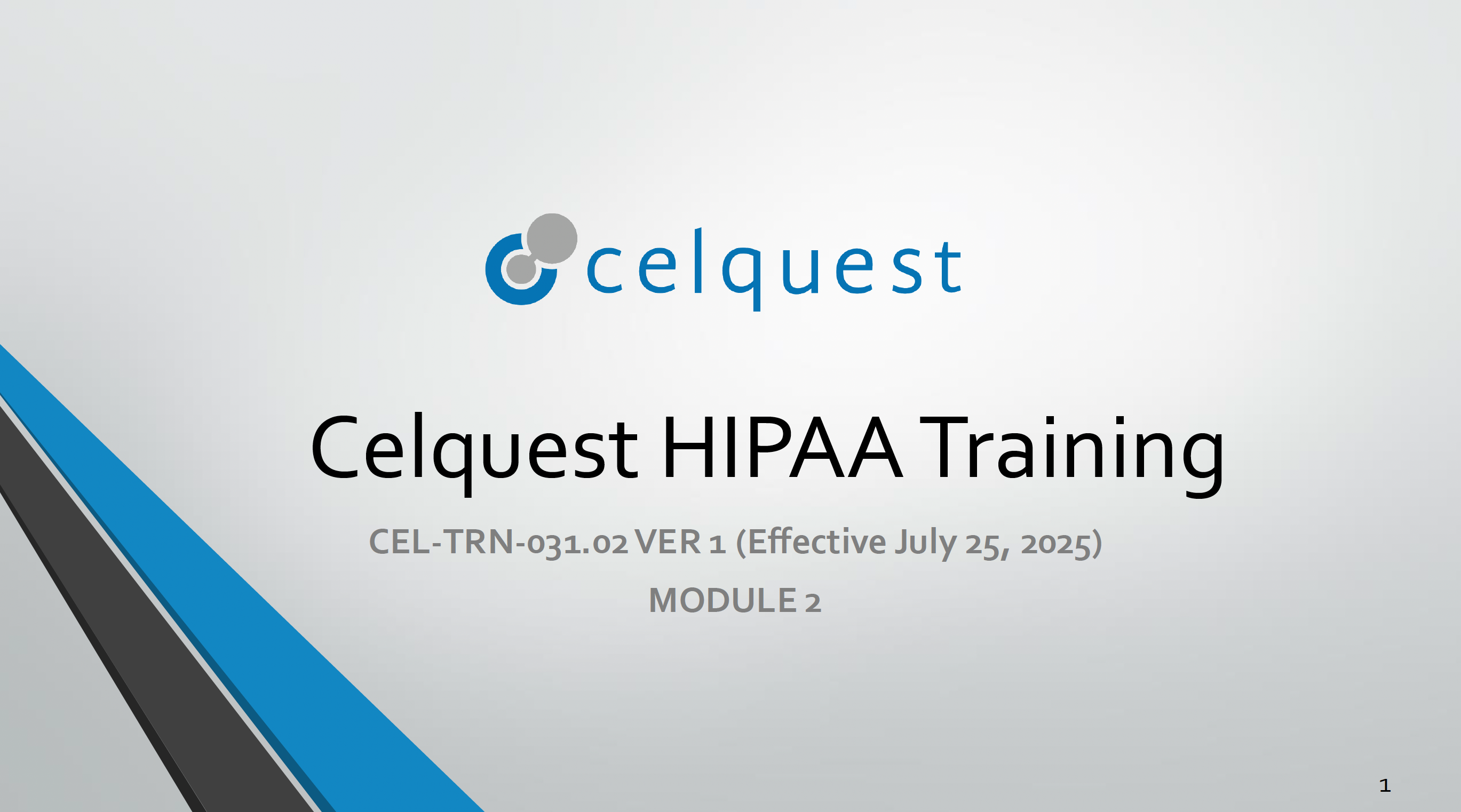 celquest

Celquest HIPAA Training

CEL-TRN-031.02 VER 1 (Effective July 25, 2025)

MODULE 2

1